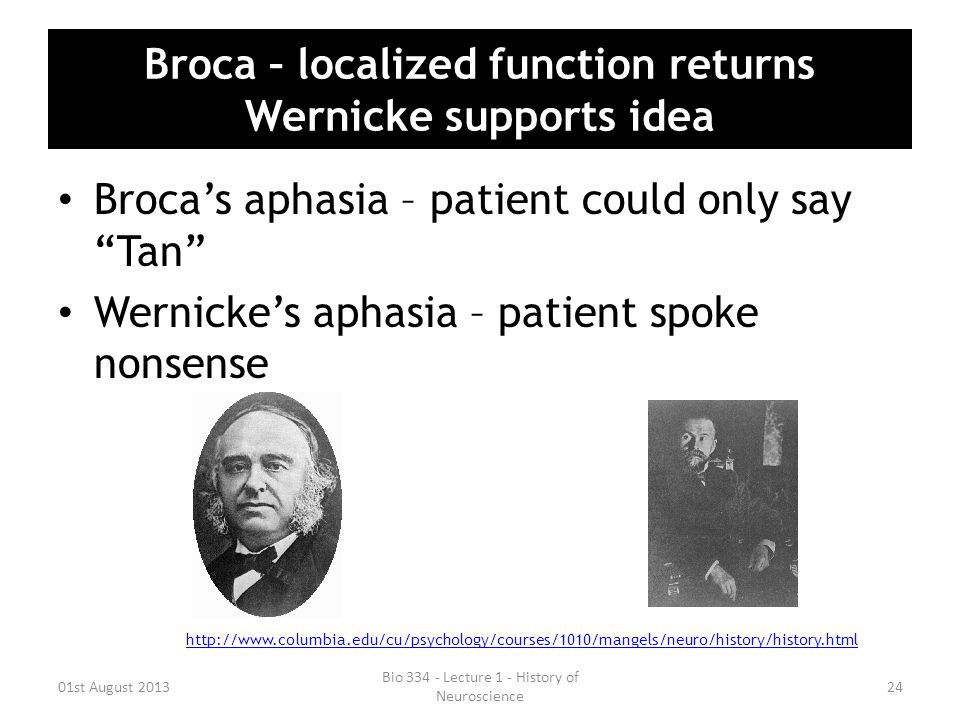 Broca – localized function returns
Wernicke supports idea

• Broca's aphasia – patient could only say "Tan"
• Wernicke's aphasia – patient spoke nonsense

http://www.columbia.edu/cu/psychology/courses/1010/mangels/neuro/history/history.html

01st August 2013

Bio 334 - Lecture 1 - History of Neuroscience

24